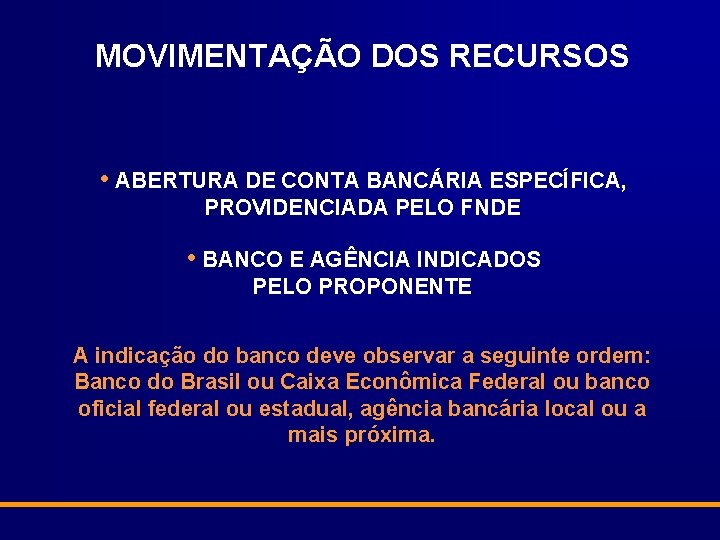 MOVIMENTAÇÃO DOS RECURSOS

• ABERTURA DE CONTA BANCÁRIA ESPECÍFICA, PROVIDENCIADA PELO FNDE

• BANCO E AGÊNCIA INDICADOS PELO PROPONENTE

A indicação do banco deve observar a seguinte ordem: Banco do Brasil ou Caixa Econômica Federal ou banco oficial federal ou estadual, agência bancária local ou a mais próxima.